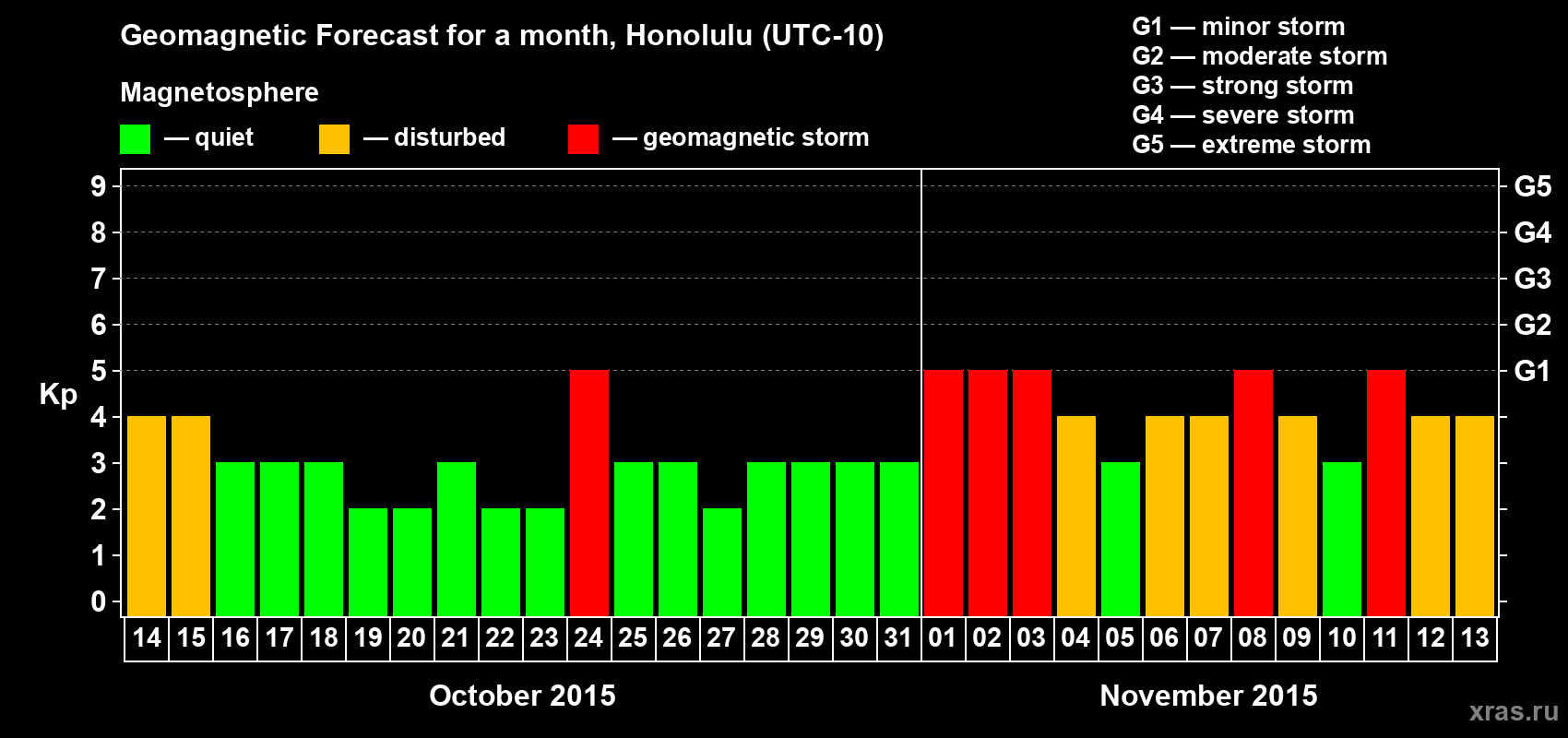 Geomagnetic Forecast for a month, Honolulu (UTC-10)

Magnetosphere

— quiet — disturbed — geomagnetic storm

G1 — minor storm
G2 — moderate storm
G3 — strong storm
G4 — severe storm
G5 — extreme storm

Kp

9
8
7
6
5
4
3
2
1
0

G5
G4
G3
G2
G1

14 15 16 17 18 19 20 21 22 23 24 25 26 27 28 29 30 31 01 02 03 04 05 06 07 08 09 10 11 12 13

October 2015

November 2015

xras.ru